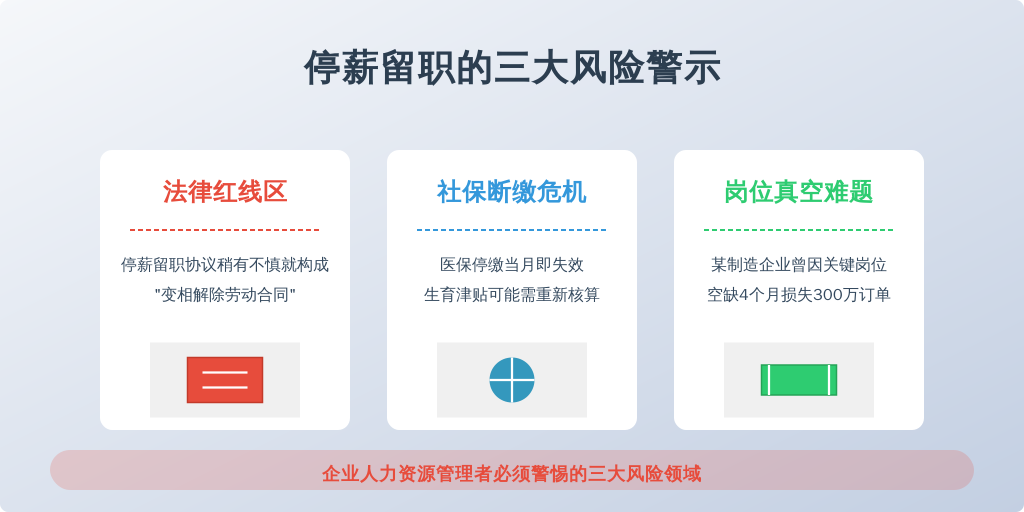 停薪留职的三大风险警示

法律红线区

停薪留职协议稍有不慎就构成"变相解除劳动合同"

社保断缴危机

医保停缴当月即失效
生育津贴可能需重新核算

岗位真空难题

某制造企业曾因关键岗位空缺4个月损失300万订单

企业人力资源管理者必须警惕的三大风险领域